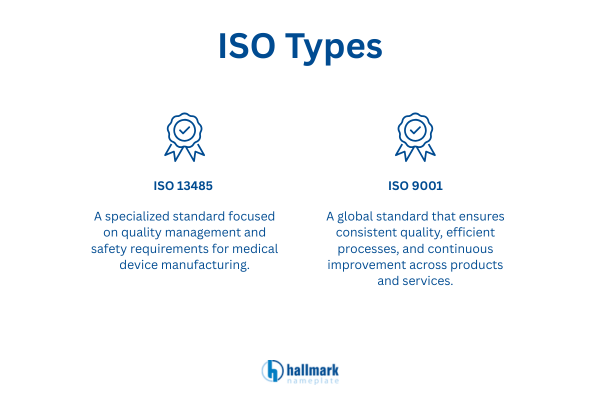 ISO Types

ISO 13485

A specialized standard focused on quality management and safety requirements for medical device manufacturing.

ISO 9001

A global standard that ensures consistent quality, efficient processes, and continuous improvement across products and services.

hallmark nameplate